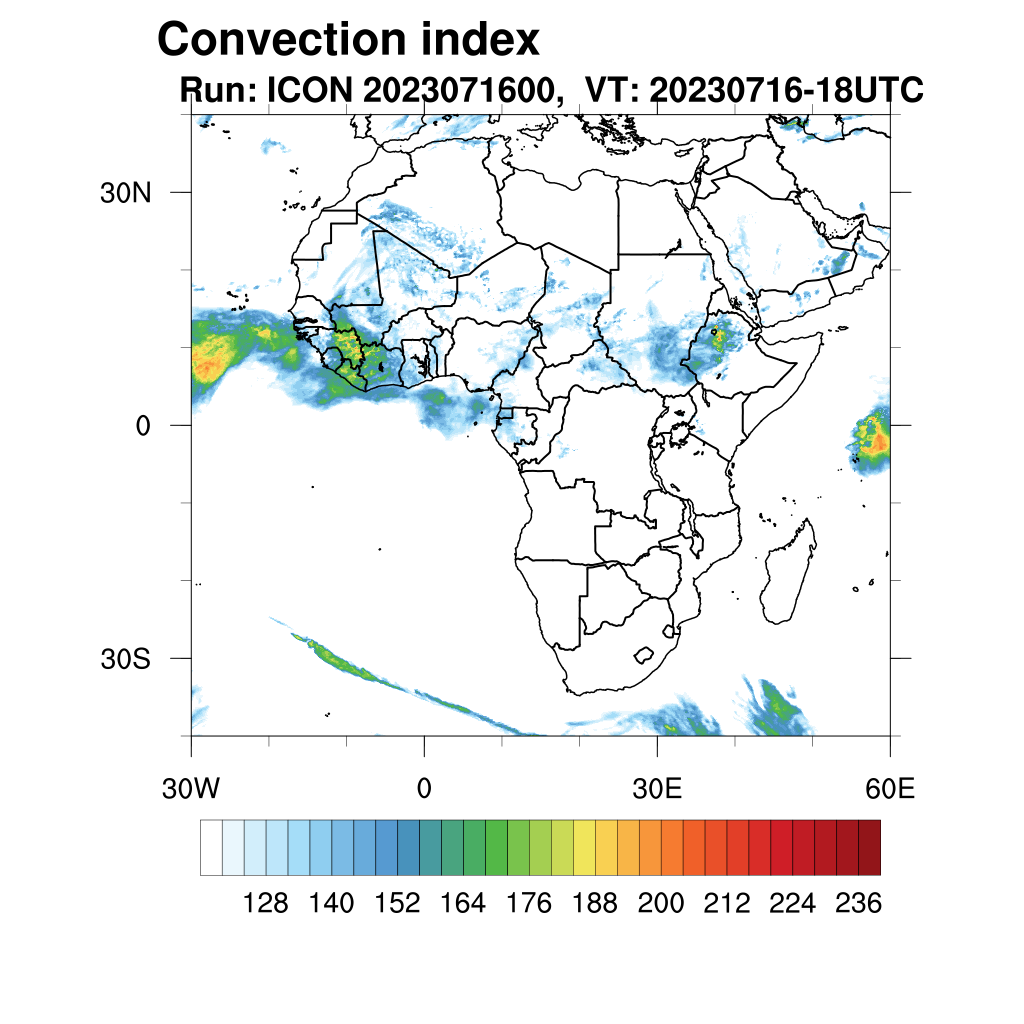 Convection index
Run: ICON 2023071600, VT: 20230716-18UTC

30N
0
30S

30W
0
30E
60E

128 140 152 164 176 188 200 212 224 236